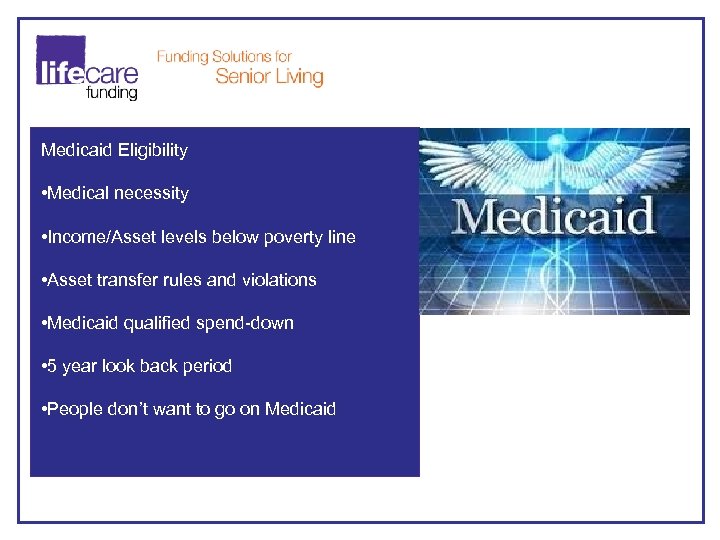 lifecare funding

Funding Solutions for Senior Living

Medicaid Eligibility

•Medical necessity

•Income/Asset levels below poverty line

•Asset transfer rules and violations

•Medicaid qualified spend-down

•5 year look back period

•People don't want to go on Medicaid

Medicaid